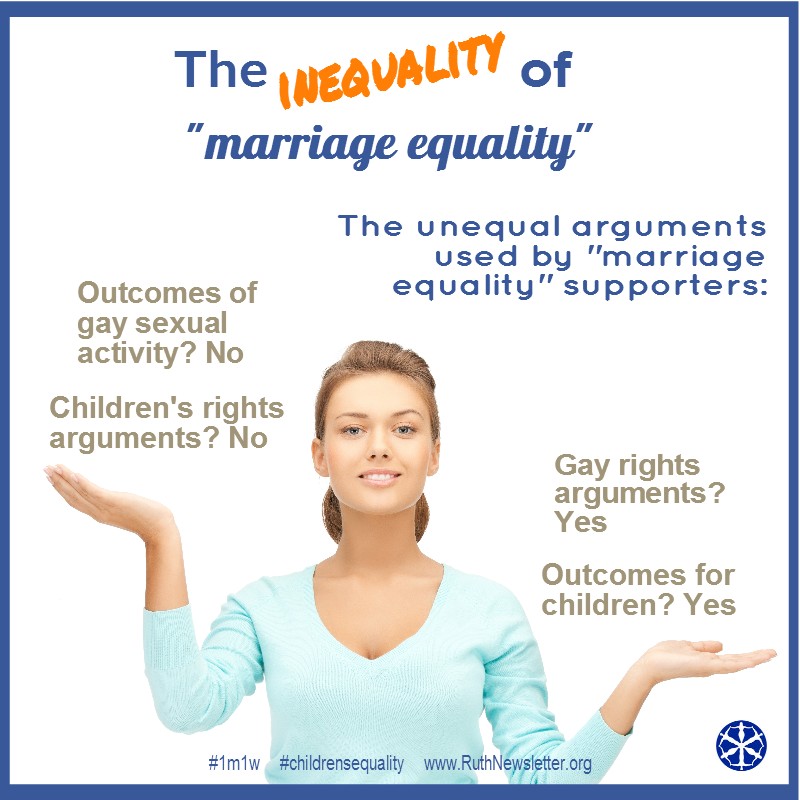 The INEQUALITY of
"marriage equality"

The unequal arguments used by "marriage equality" supporters:

Outcomes of gay sexual activity? No

Children's rights arguments? No

Gay rights arguments? Yes

Outcomes for children? Yes

#1m1w #childrensequality www.RuthNewsletter.org